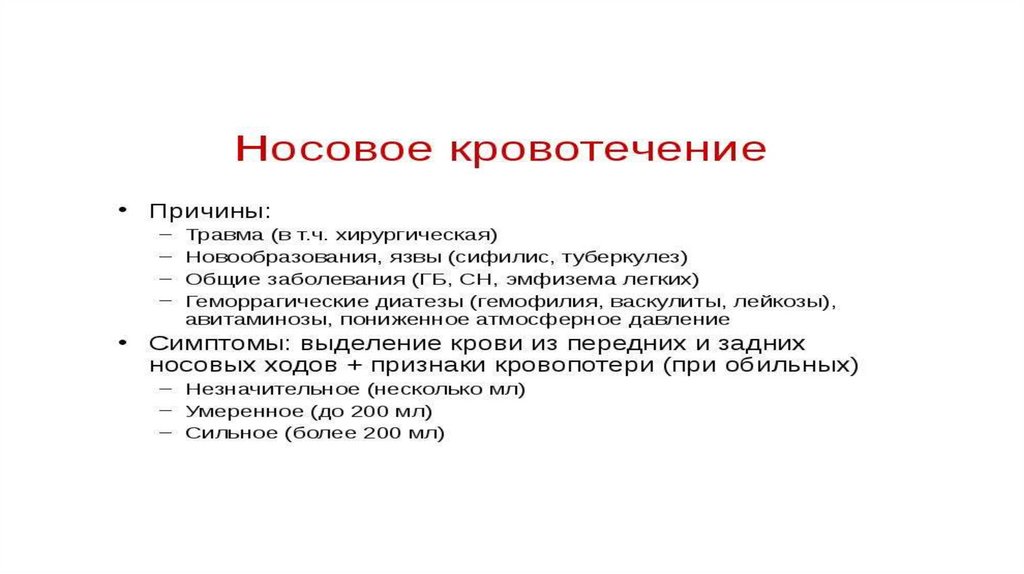 Носовое кровотечение

• Причины:
– Травма (в т.ч. хирургическая)
– Новообразования, язвы (сифилис, туберкулез)
– Общие заболевания (ГБ, СН, эмфизема легких)
– Геморрагические диатезы (гемофилия, васкулиты, лейкозы), авитаминозы, пониженное атмосферное давление
• Симптомы: выделение крови из передних и задних носовых ходов + признаки кровопотери (при обильных)
– Незначительное (несколько мл)
– Умеренное (до 200 мл)
– Сильное (более 200 мл)